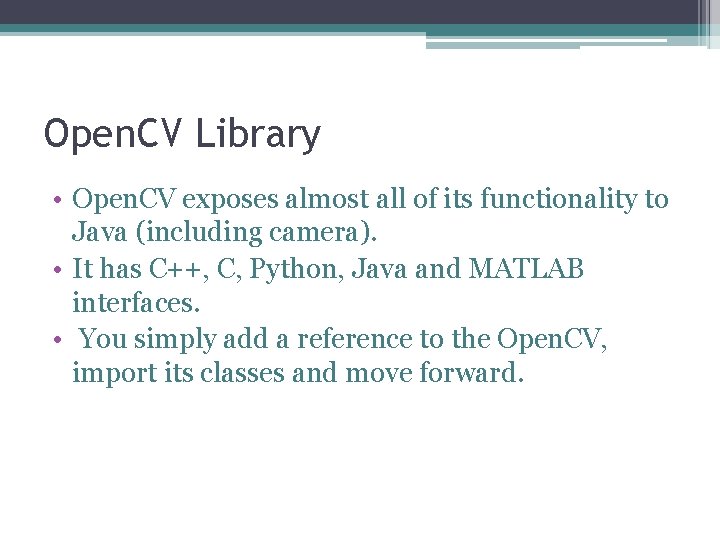 OpenCV Library

• OpenCV exposes almost all of its functionality to Java (including camera).
• It has C++, C, Python, Java and MATLAB interfaces.
• You simply add a reference to the OpenCV, import its classes and move forward.